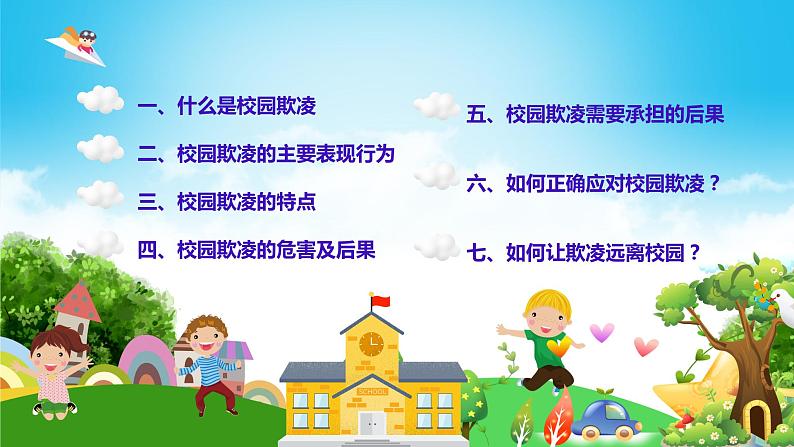 一、什么是校园欺凌

二、校园欺凌的主要表现行为

三、校园欺凌的特点

四、校园欺凌的危害及后果

五、校园欺凌需要承担的后果

六、如何正确应对校园欺凌？

七、如何让欺凌远离校园？

SCHOOL